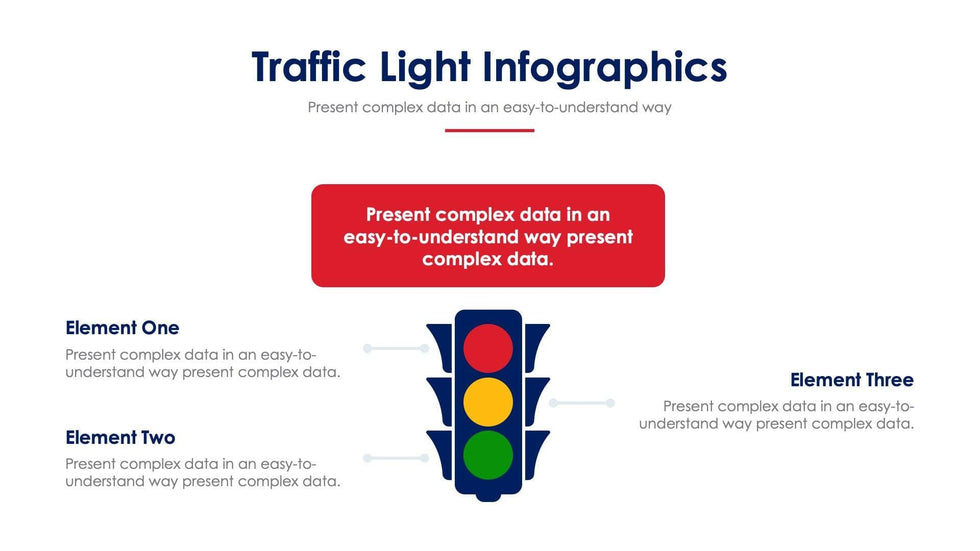 Traffic Light Infographics

Present complex data in an easy-to-understand way

Present complex data in an easy-to-understand way present complex data.

Element One

Present complex data in an easy-to-understand way present complex data.

Element Two

Present complex data in an easy-to-understand way present complex data.

Element Three

Present complex data in an easy-to-understand way present complex data.